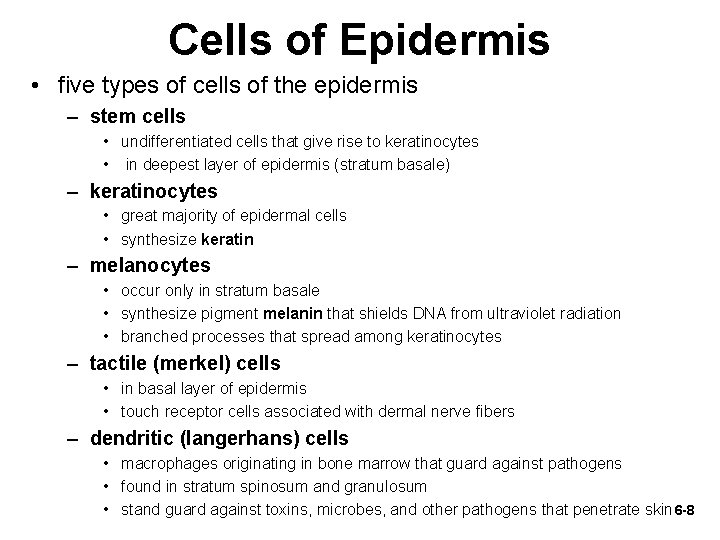 Cells of Epidermis

• five types of cells of the epidermis
– stem cells
• undifferentiated cells that give rise to keratinocytes
• in deepest layer of epidermis (stratum basale)
– keratinocytes
• great majority of epidermal cells
• synthesize keratin
– melanocytes
• occur only in stratum basale
• synthesize pigment melanin that shields DNA from ultraviolet radiation
• branched processes that spread among keratinocytes
– tactile (merkel) cells
• in basal layer of epidermis
• touch receptor cells associated with dermal nerve fibers
– dendritic (langerhans) cells
• macrophages originating in bone marrow that guard against pathogens
• found in stratum spinosum and granulosum
• stand guard against toxins, microbes, and other pathogens that penetrate skin

6-8